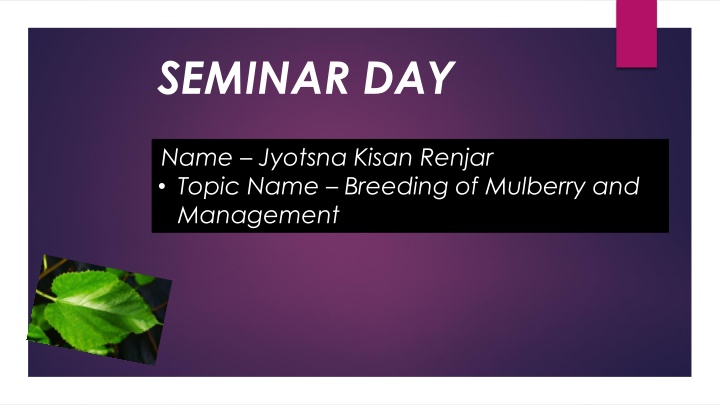 SEMINAR DAY

Name – Jyotsna Kisan Renjar
• Topic Name – Breeding of Mulberry and Management